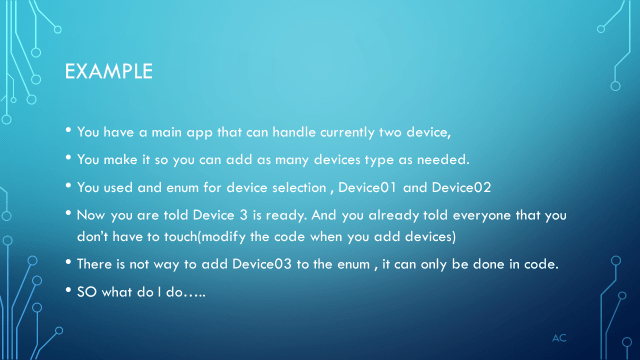 EXAMPLE

• You have a main app that can handle currently two device,

• You make it so you can add as many devices type as needed.

• You used and enum for device selection , Device01 and Device02

• Now you are told Device 3 is ready. And you already told everyone that you don't have to touch(modify the code when you add devices)

• There is not way to add Device03 to the enum , it can only be done in code.

• SO what do I do…..

AC